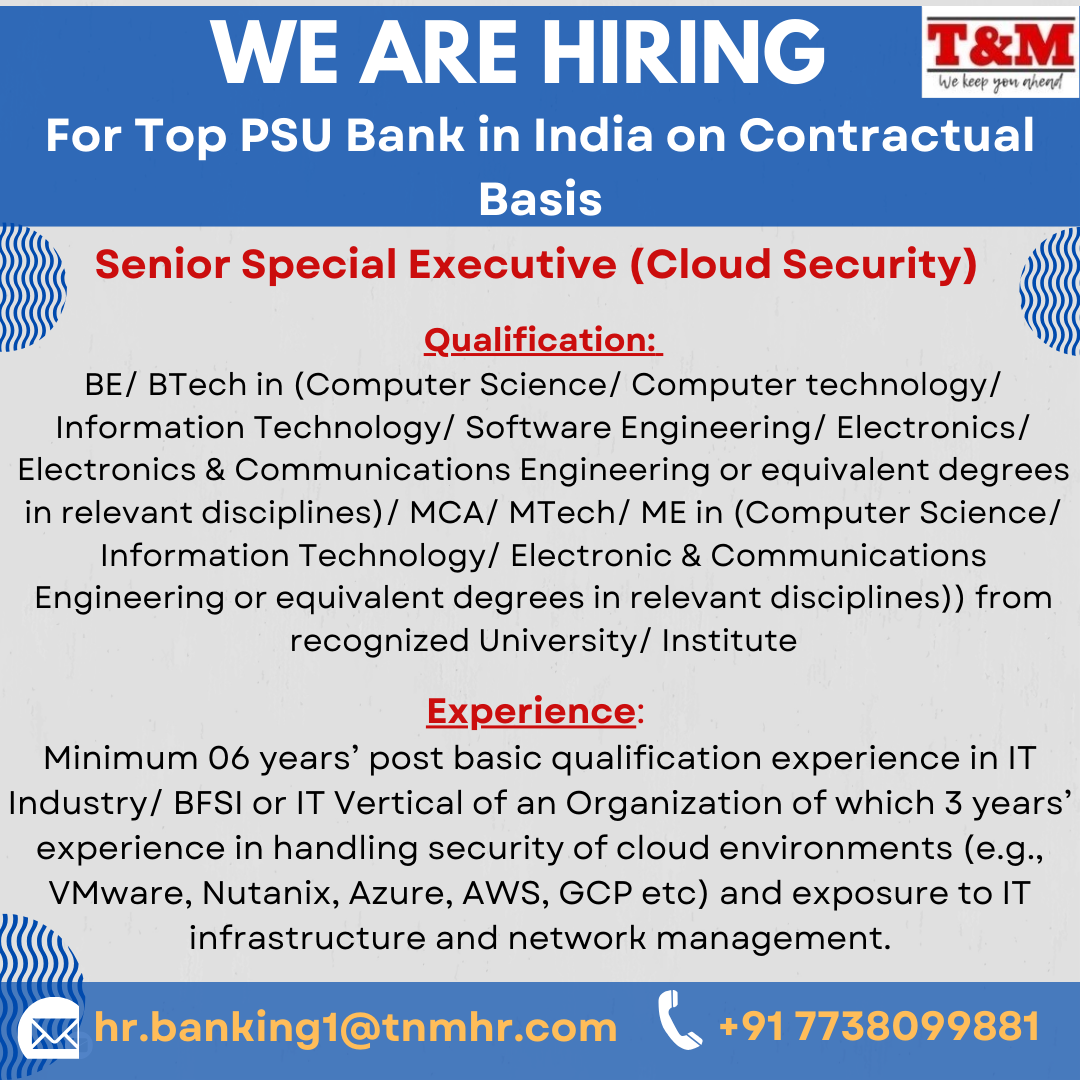 WE ARE HIRING

T&M
We keep you ahead

For Top PSU Bank in India on Contractual Basis

Senior Special Executive (Cloud Security)

Qualification:
BE/ BTech in (Computer Science/ Computer technology/ Information Technology/ Software Engineering/ Electronics/ Electronics & Communications Engineering or equivalent degrees in relevant disciplines)/ MCA/ MTech/ ME in (Computer Science/ Information Technology/ Electronic & Communications Engineering or equivalent degrees in relevant disciplines)) from recognized University/ Institute

Experience:
Minimum 06 years' post basic qualification experience in IT Industry/ BFSI or IT Vertical of an Organization of which 3 years' experience in handling security of cloud environments (e.g., VMware, Nutanix, Azure, AWS, GCP etc) and exposure to IT infrastructure and network management.

hr.banking1@tnmhr.com

+91 7738099881